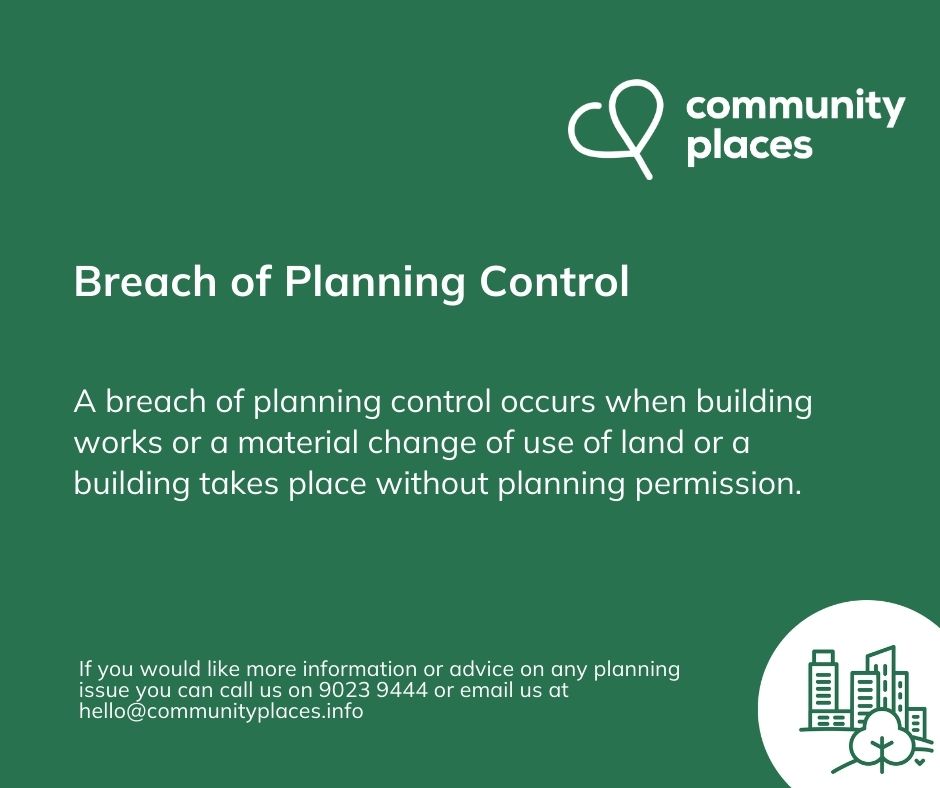 community places

Breach of Planning Control

A breach of planning control occurs when building works or a material change of use of land or a building takes place without planning permission.

If you would like more information or advice on any planning issue you can call us on 9023 9444 or email us at hello@communityplaces.info